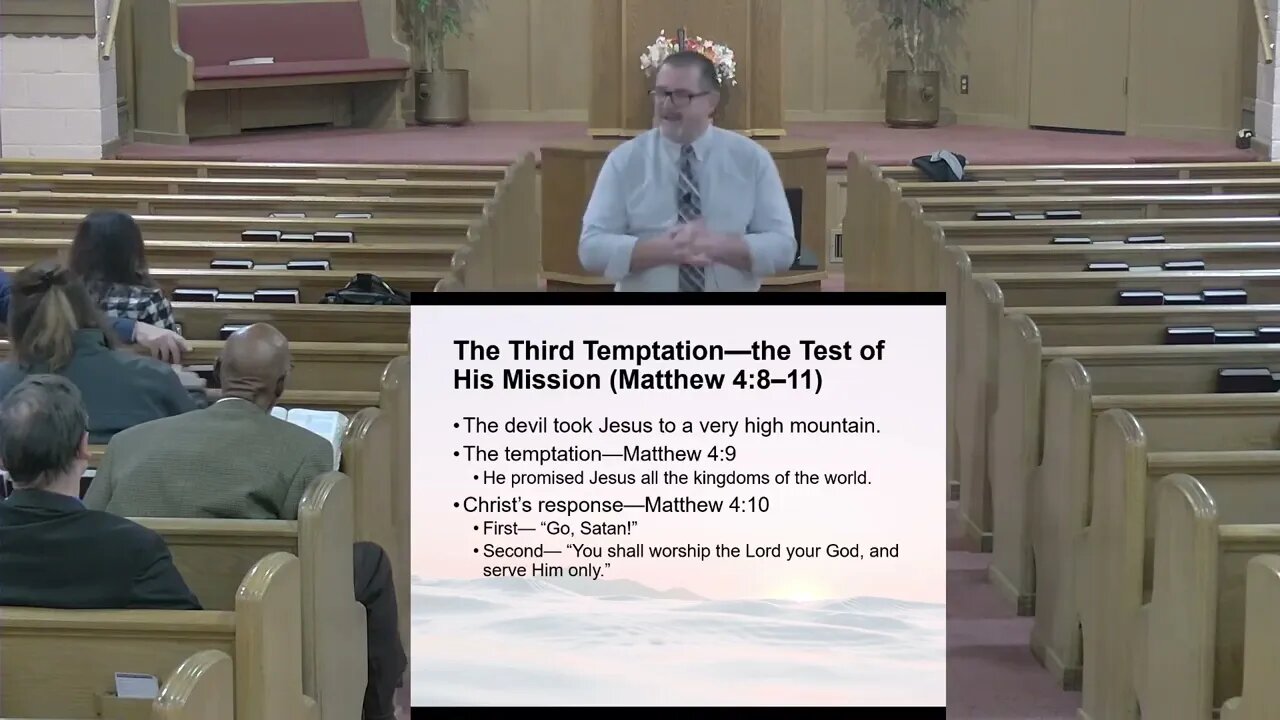 The Third Temptation—the Test of His Mission (Matthew 4:8–11)

• The devil took Jesus to a very high mountain.
• The temptation—Matthew 4:9
  • He promised Jesus all the kingdoms of the world.
• Christ's response—Matthew 4:10
  • First— "Go, Satan!"
  • Second— "You shall worship the Lord your God, and serve Him only."